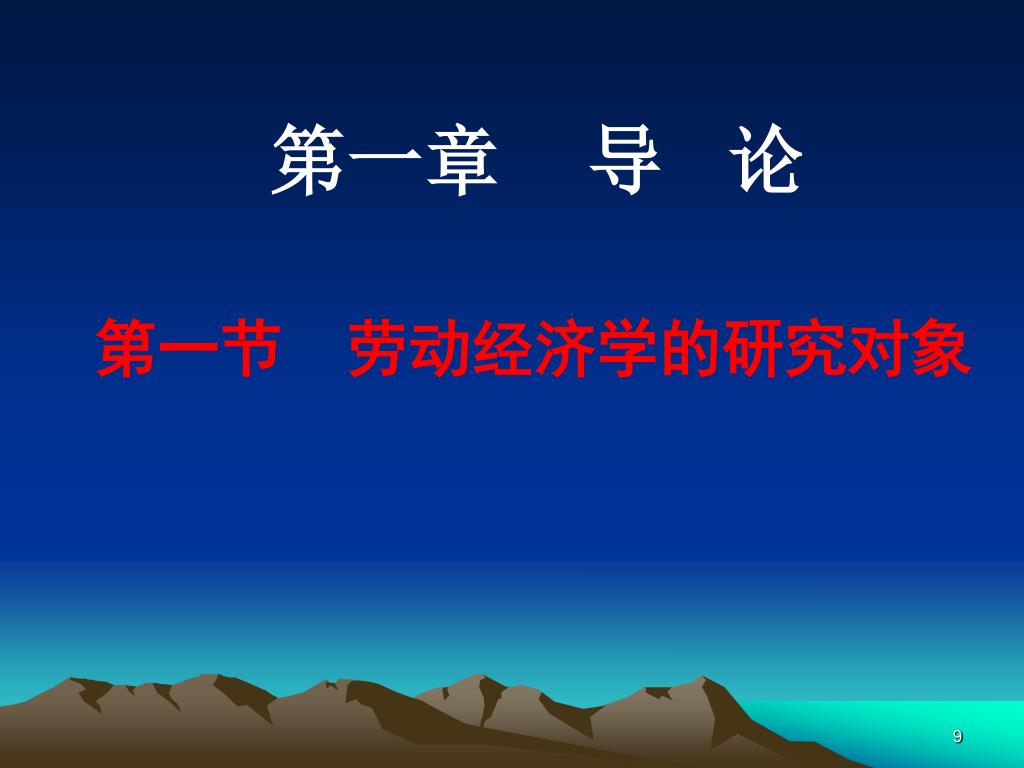 第一章　导　论

第一节　劳动经济学的研究对象

9